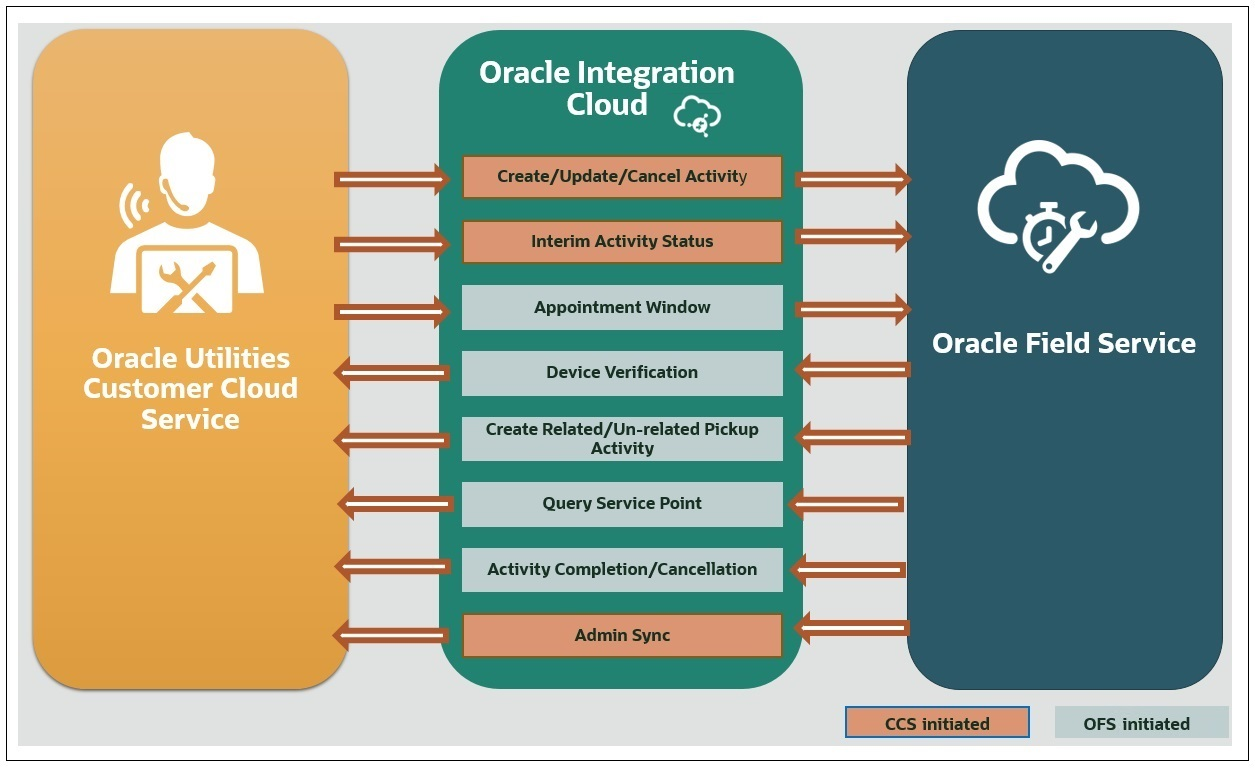 Oracle Utilities Customer Cloud Service

Oracle Integration Cloud

Create/Update/Cancel Activity

Interim Activity Status

Appointment Window

Device Verification

Create Related/Un-related Pickup Activity

Query Service Point

Activity Completion/Cancellation

Admin Sync

Oracle Field Service

CCS initiated

OFS initiated